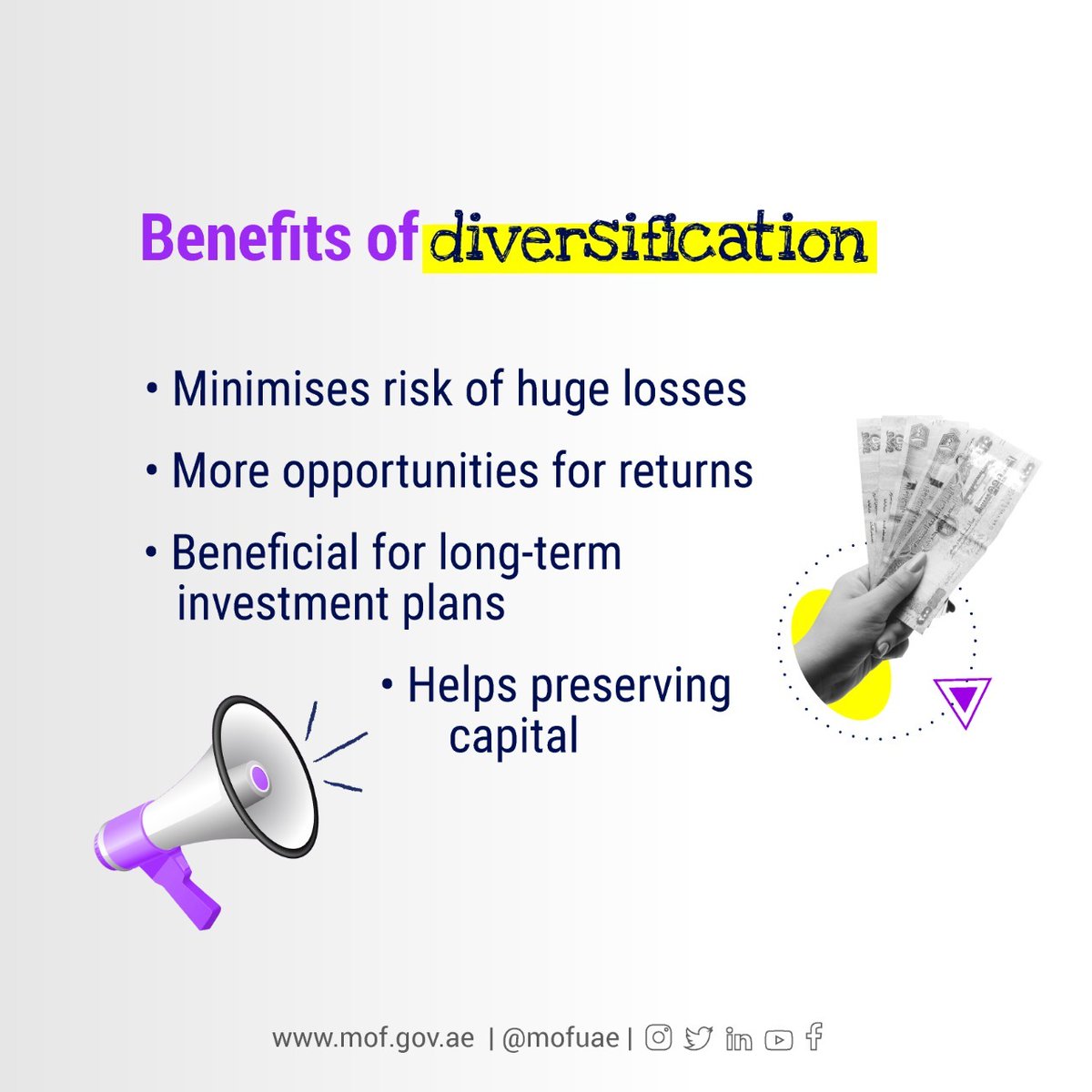 Benefits of diversification

• Minimises risk of huge losses

• More opportunities for returns

• Beneficial for long-term investment plans

• Helps preserving capital

www.mof.gov.ae | @mofuae |